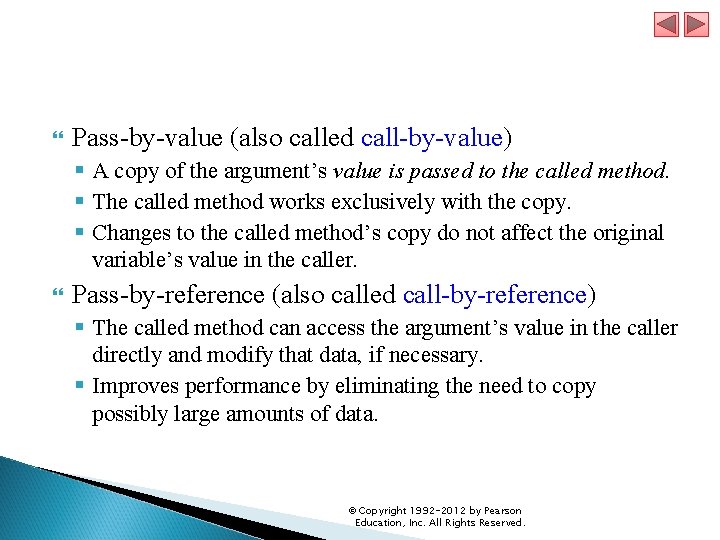 Pass-by-value (also called call-by-value)

A copy of the argument's value is passed to the called method.

The called method works exclusively with the copy.

Changes to the called method's copy do not affect the original variable's value in the caller.

Pass-by-reference (also called call-by-reference)

The called method can access the argument's value in the caller directly and modify that data, if necessary.

Improves performance by eliminating the need to copy possibly large amounts of data.

© Copyright 1992-2012 by Pearson Education, Inc. All Rights Reserved.